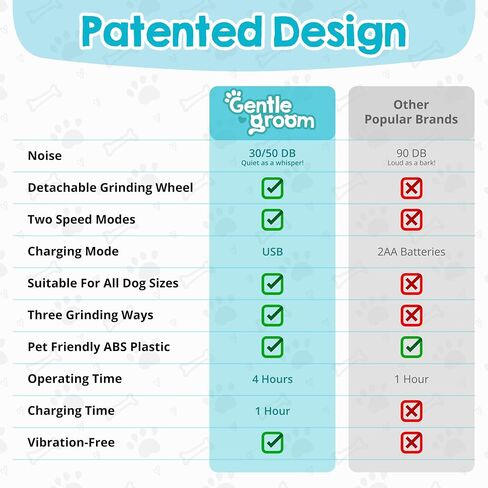 Patented Design

| | Gentle groom | Other Popular Brands |
|---|---|---|
| Noise | 30/50 DB Quiet as a whisper! | 90 DB Loud as a bark! |
| Detachable Grinding Wheel | ✓ | ✗ |
| Two Speed Modes | ✓ | ✗ |
| Charging Mode | USB | 2AA Batteries |
| Suitable For All Dog Sizes | ✓ | ✗ |
| Three Grinding Ways | ✓ | ✗ |
| Pet Friendly ABS Plastic | ✓ | ✓ |
| Operating Time | 4 Hours | 1 Hour |
| Charging Time | 1 Hour | ✗ |
| Vibration-Free | ✓ | ✗ |